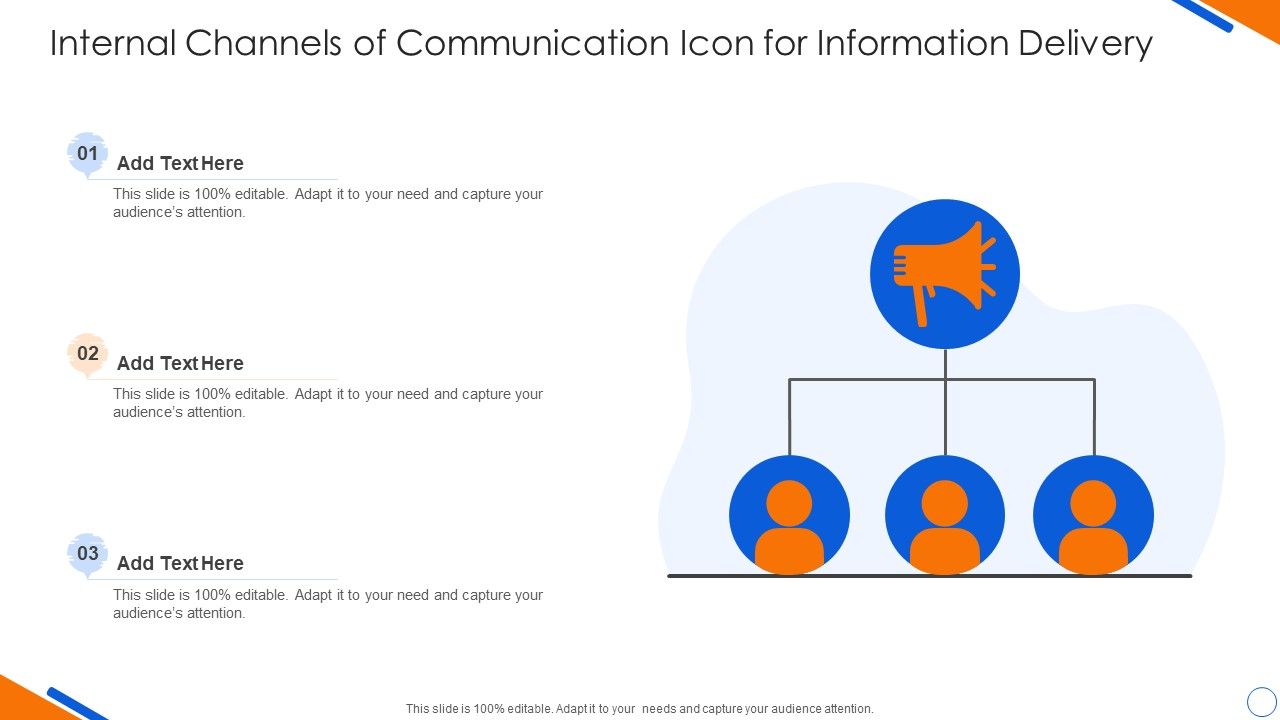 Internal Channels of Communication Icon for Information Delivery

01
Add Text Here
This slide is 100% editable. Adapt it to your need and capture your audience's attention.

02
Add Text Here
This slide is 100% editable. Adapt it to your need and capture your audience's attention.

03
Add Text Here
This slide is 100% editable. Adapt it to your need and capture your audience's attention.

This slide is 100% editable. Adapt it to your needs and capture your audience attention.